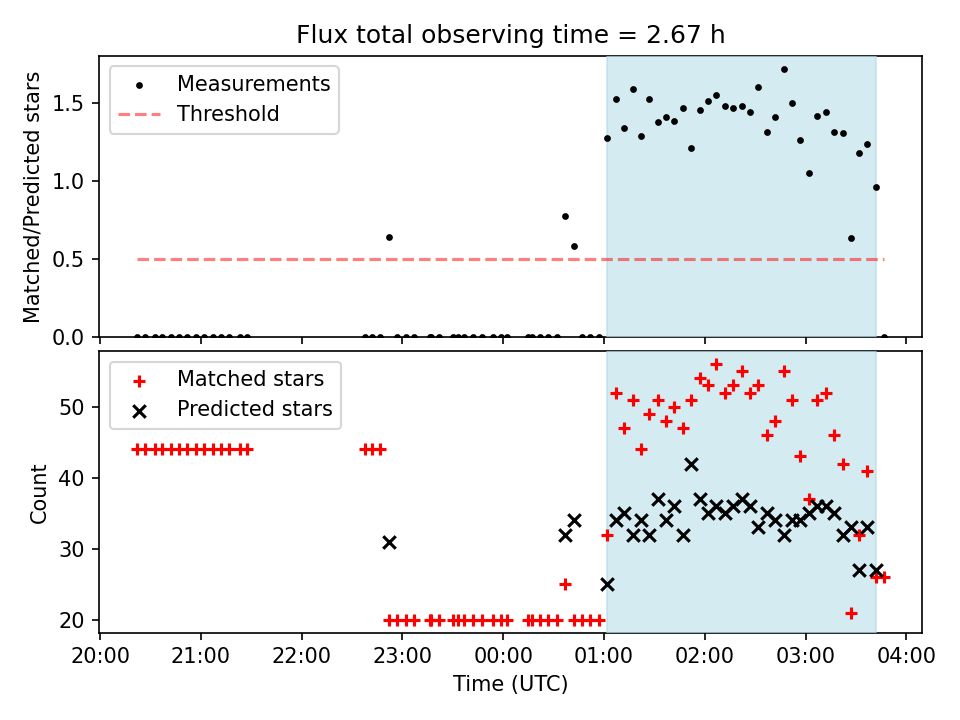 Flux total observing time = 2.67 h

Measurements
Threshold

Matched/Predicted stars

1.5
1.0
0.5
0.0

Matched stars
Predicted stars

Count

50
40
30
20

20:00 21:00 22:00 23:00 00:00 01:00 02:00 03:00 04:00
Time (UTC)